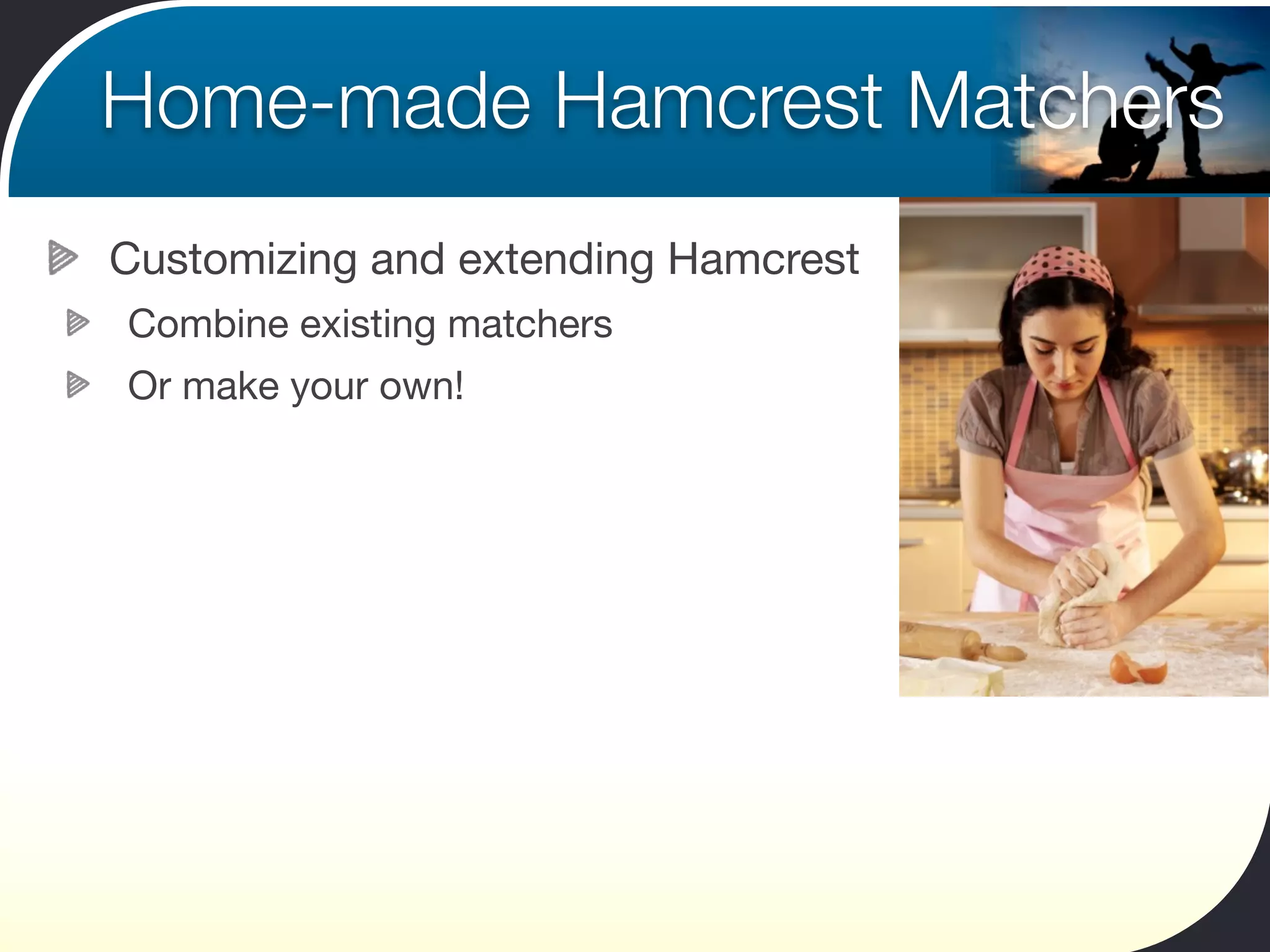 Home-made Hamcrest Matchers

Customizing and extending Hamcrest

Combine existing matchers

Or make your own!